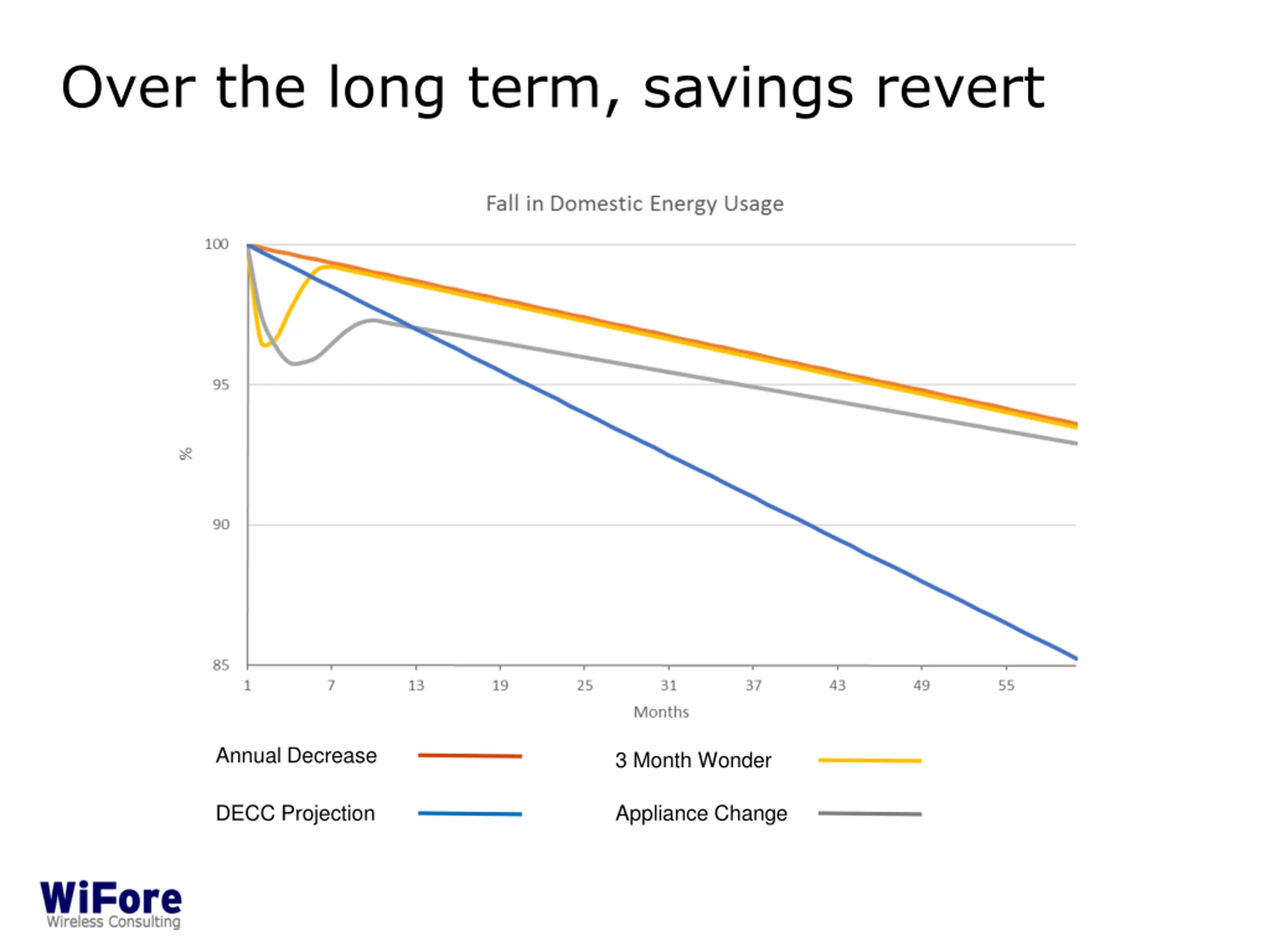 Over the long term, savings revert

Fall in Domestic Energy Usage

100
95
90
85

%

1
7
13
19
25
31
37
43
49
55

Months

Annual Decrease
3 Month Wonder
DECC Projection
Appliance Change

WiFore
Wireless Consulting